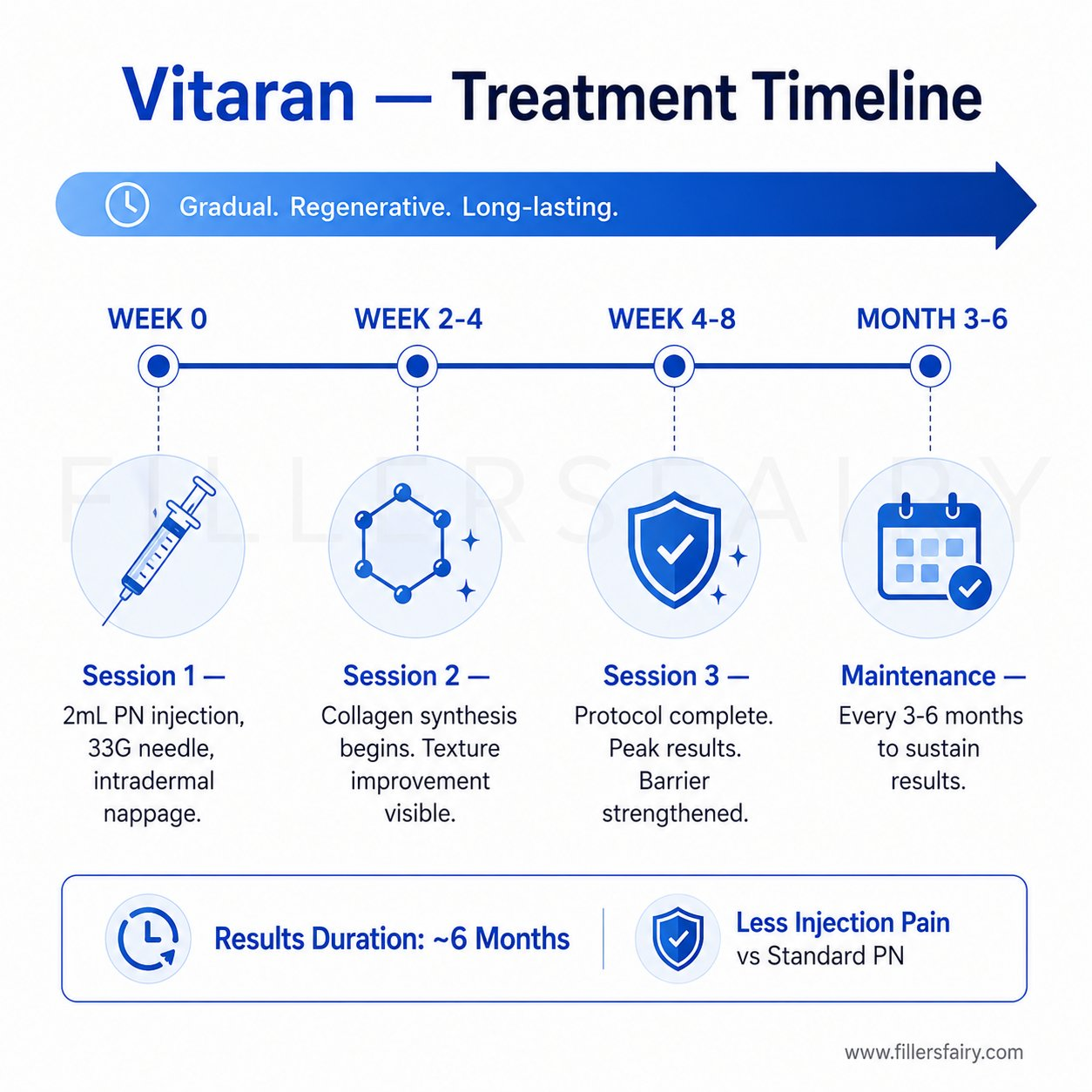 Vitaran — Treatment Timeline

Gradual. Regenerative. Long-lasting.

WEEK 0

WEEK 2-4

WEEK 4-8

MONTH 3-6

FILLERSFAIRY

Session 1 —
2mL PN injection, 33G needle, intradermal nappage.

Session 2 —
Collagen synthesis begins. Texture improvement visible.

Session 3 —
Protocol complete. Peak results. Barrier strengthened.

Maintenance —
Every 3-6 months to sustain results.

Results Duration: ~6 Months

Less Injection Pain
vs Standard PN

www.fillersfairy.com